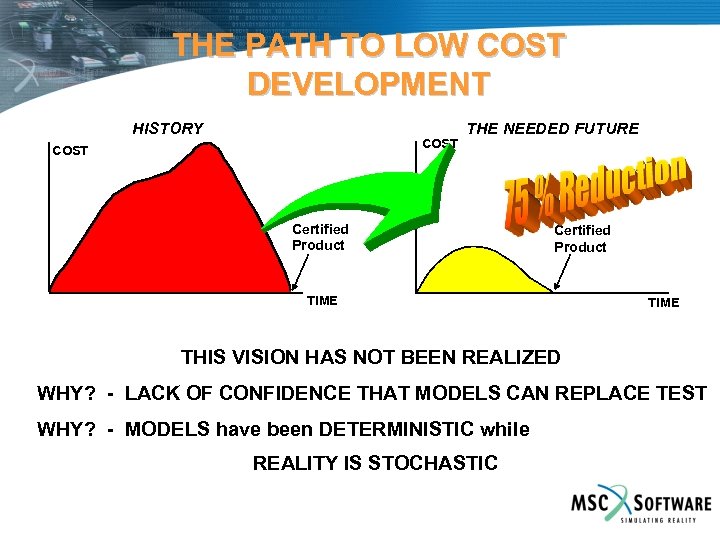 THE PATH TO LOW COST DEVELOPMENT

HISTORY

COST

Certified Product

TIME

THE NEEDED FUTURE

COST

75% Reduction

Certified Product

TIME

THIS VISION HAS NOT BEEN REALIZED

WHY? - LACK OF CONFIDENCE THAT MODELS CAN REPLACE TEST

WHY? - MODELS have been DETERMINISTIC while REALITY IS STOCHASTIC

MSC SOFTWARE
SIMULATING REALITY